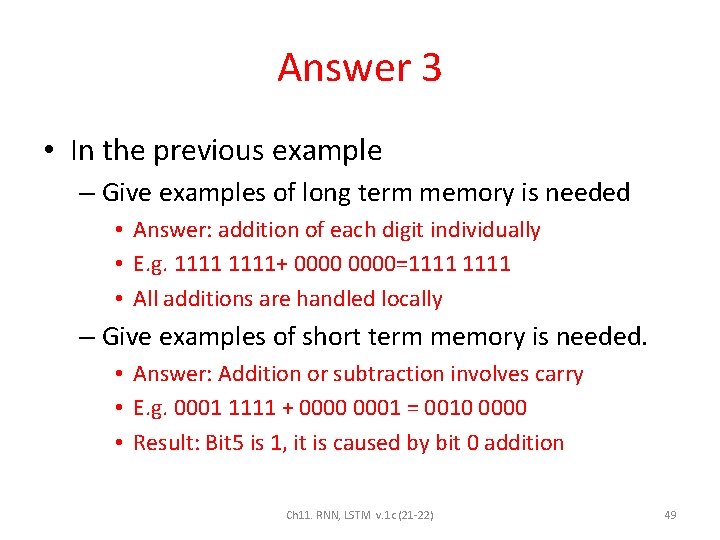 Answer 3

• In the previous example

– Give examples of long term memory is needed

• Answer: addition of each digit individually

• E.g. 1111 1111+ 0000 0000=1111 1111

• All additions are handled locally

– Give examples of short term memory is needed.

• Answer: Addition or subtraction involves carry

• E.g. 0001 1111 + 0000 0001 = 0010 0000

• Result: Bit5 is 1, it is caused by bit 0 addition

Ch11. RNN, LSTM v.1c (21-22)

49